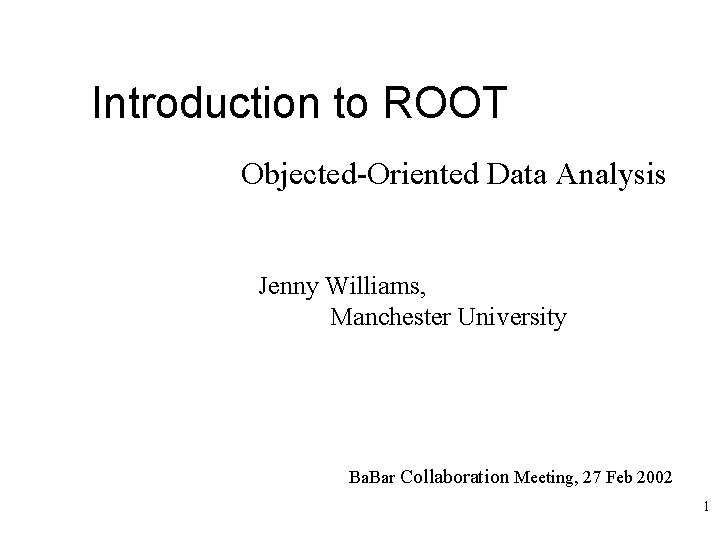 Introduction to ROOT

Objected-Oriented Data Analysis

Jenny Williams,
Manchester University

BaBar Collaboration Meeting, 27 Feb 2002

1